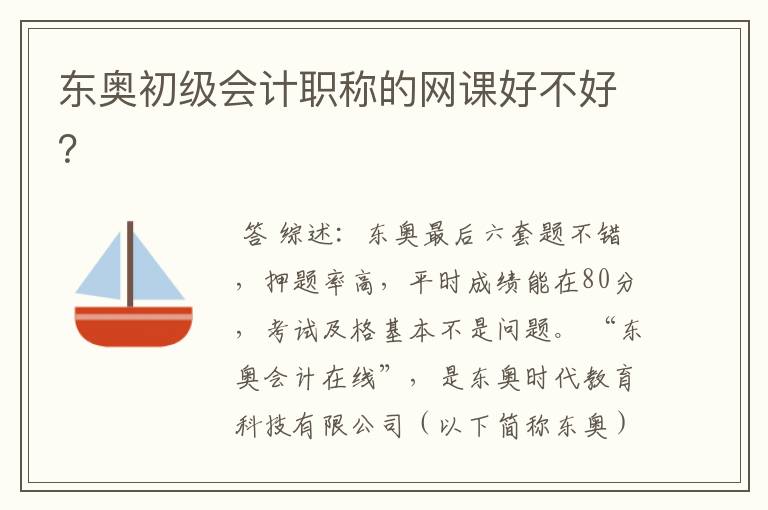 东奥初级会计职称的网课好不好?

答 综述：东奥最后六套题不错，押题率高，平时成绩能在80分，考试及格基本不是问题。“东奥会计在线”，是东奥时代教育科技有限公司（以下简称东奥）